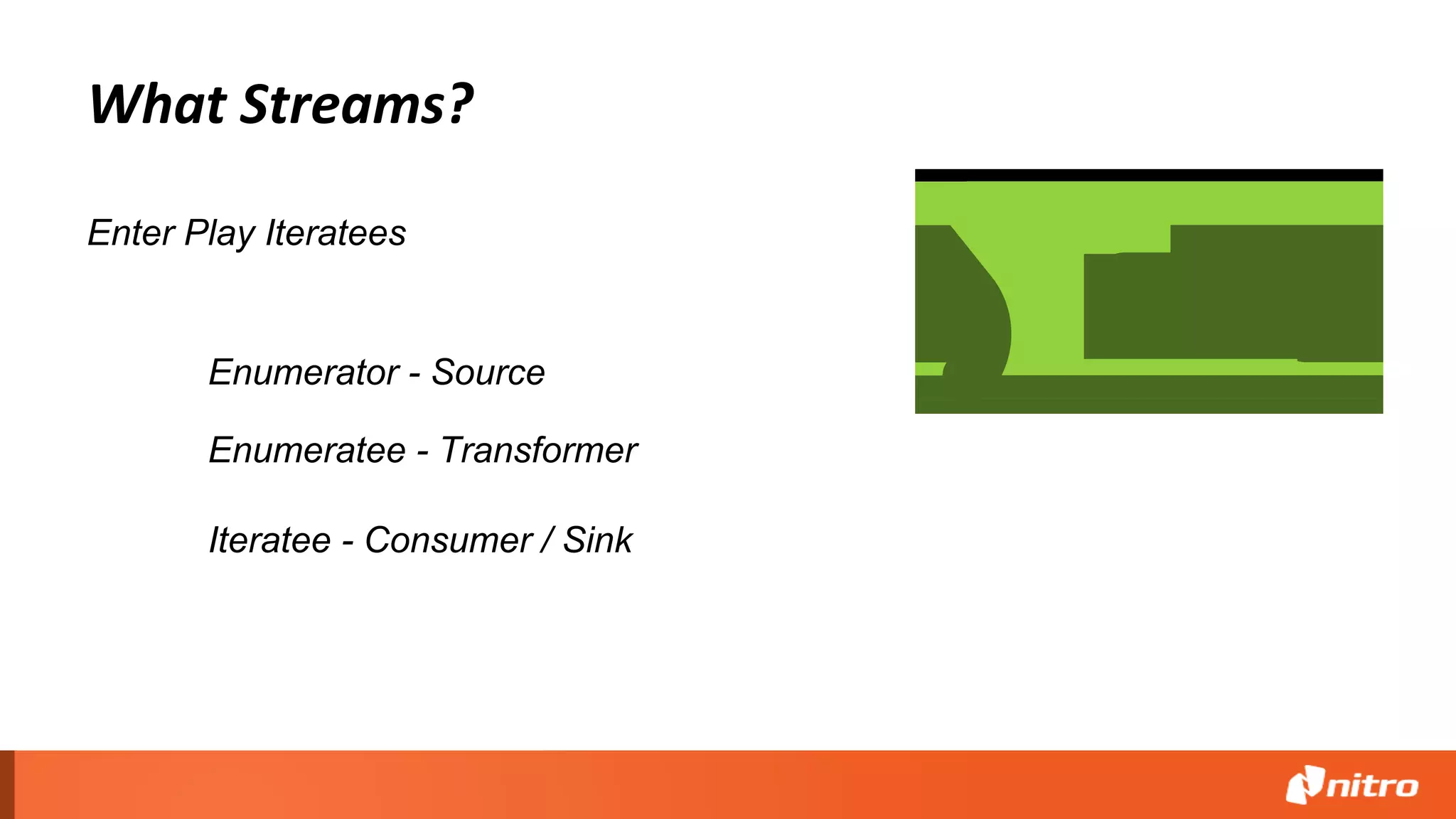 What Streams?

Enter Play Iteratees

Enumerator - Source

Enumeratee - Transformer

Iteratee - Consumer / Sink

nitro